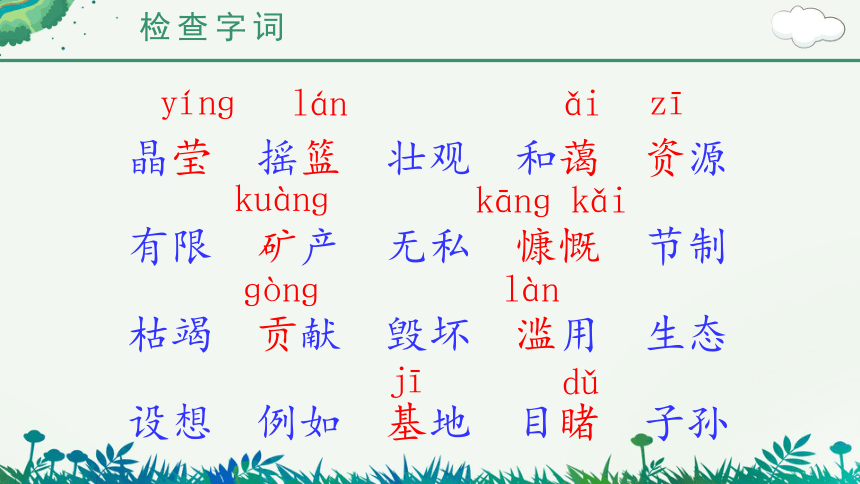 检查字词

yíng lán ǎi zī
晶莹 摇篮 壮观 和蔼 资源

kuàng kāng kǎi
有限 矿产 无私 慷慨 节制

gòng làn
枯竭 贡献 毁坏 滥用 生态

jī dǔ
设想 例如 基地 目睹 子孙